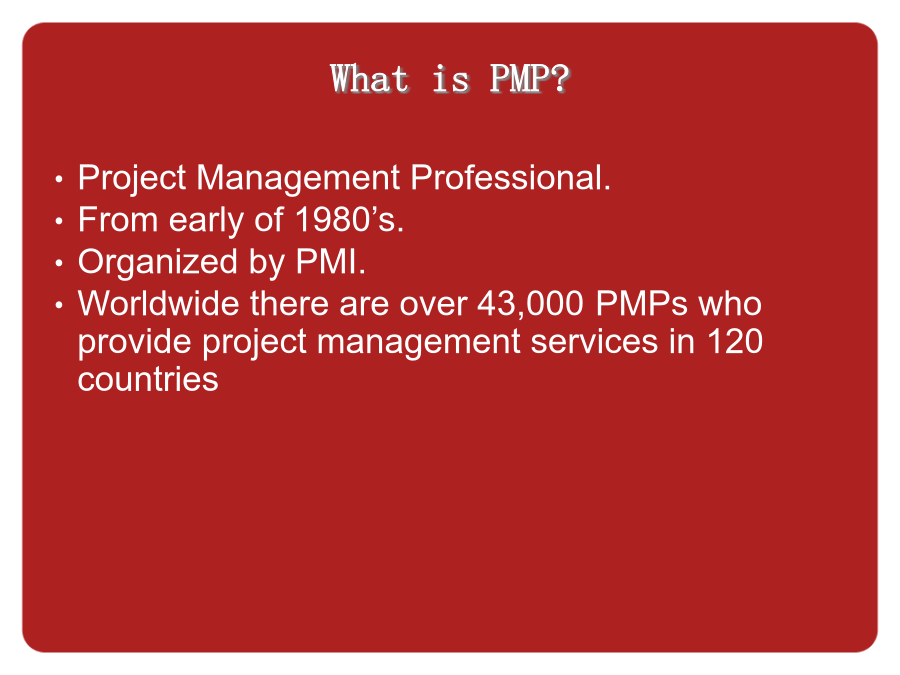 What is PMP?

• Project Management Professional.
• From early of 1980’s.
• Organized by PMI.
• Worldwide there are over 43,000 PMPs who provide project management services in 120 countries